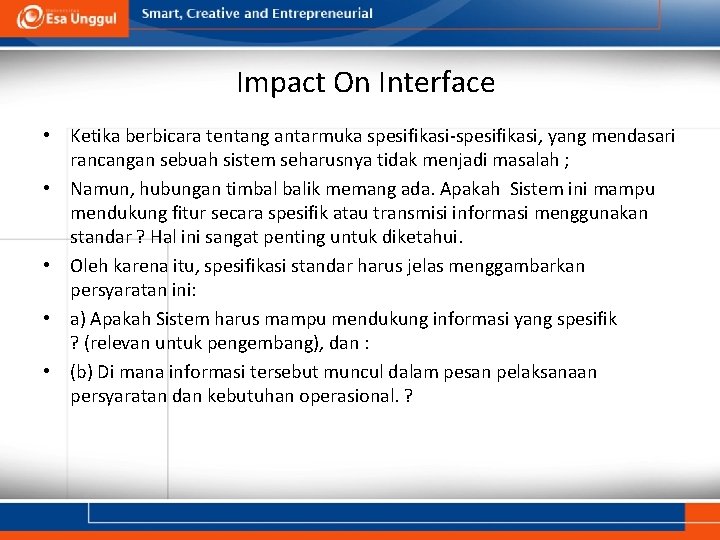 Esa Unggul

Smart, Creative and Entrepreneurial

Impact On Interface

• Ketika berbicara tentang antarmuka spesifikasi-spesifikasi, yang mendasari rancangan sebuah sistem seharusnya tidak menjadi masalah ;

• Namun, hubungan timbal balik memang ada. Apakah Sistem ini mampu mendukung fitur secara spesifik atau transmisi informasi menggunakan standar ? Hal ini sangat penting untuk diketahui.

• Oleh karena itu, spesifikasi standar harus jelas menggambarkan persyaratan ini:

• a) Apakah Sistem harus mampu mendukung informasi yang spesifik ? (relevan untuk pengembang), dan :

• (b) Di mana informasi tersebut muncul dalam pesan pelaksanaan persyaratan dan kebutuhan operasional. ?